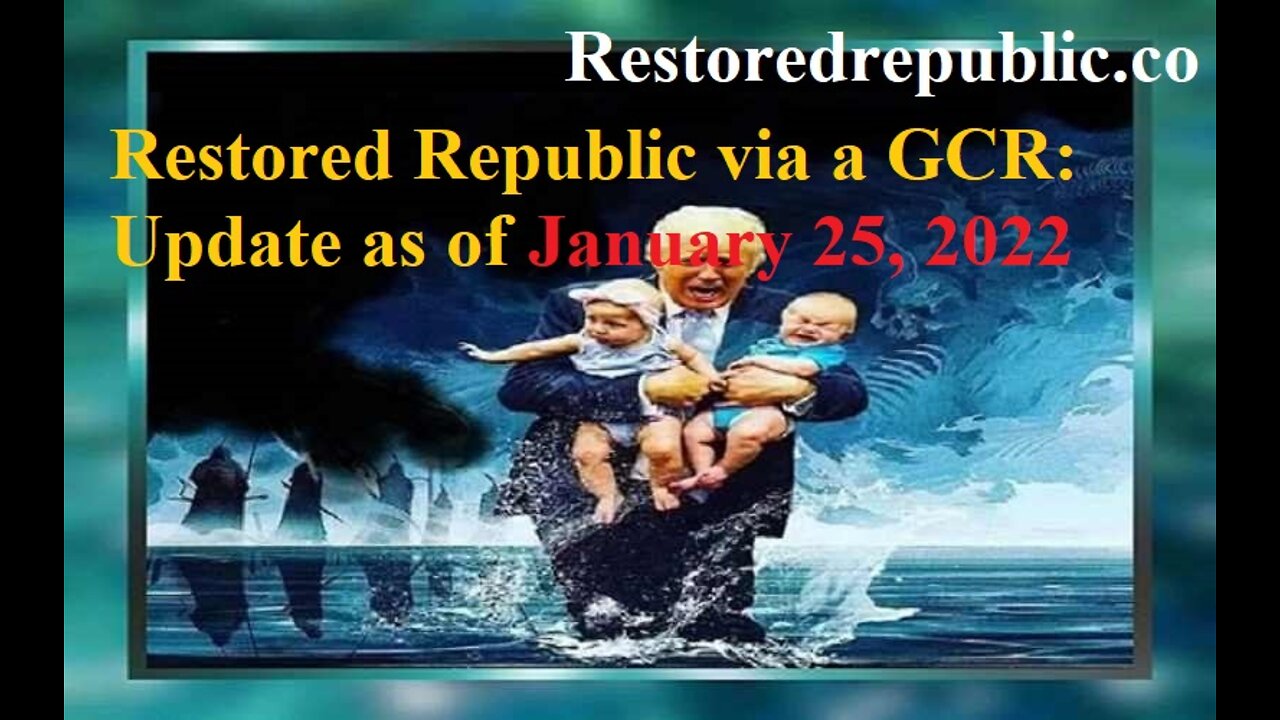 Restoredrepublic.co

Restored Republic via a GCR: Update as of January 25, 2022